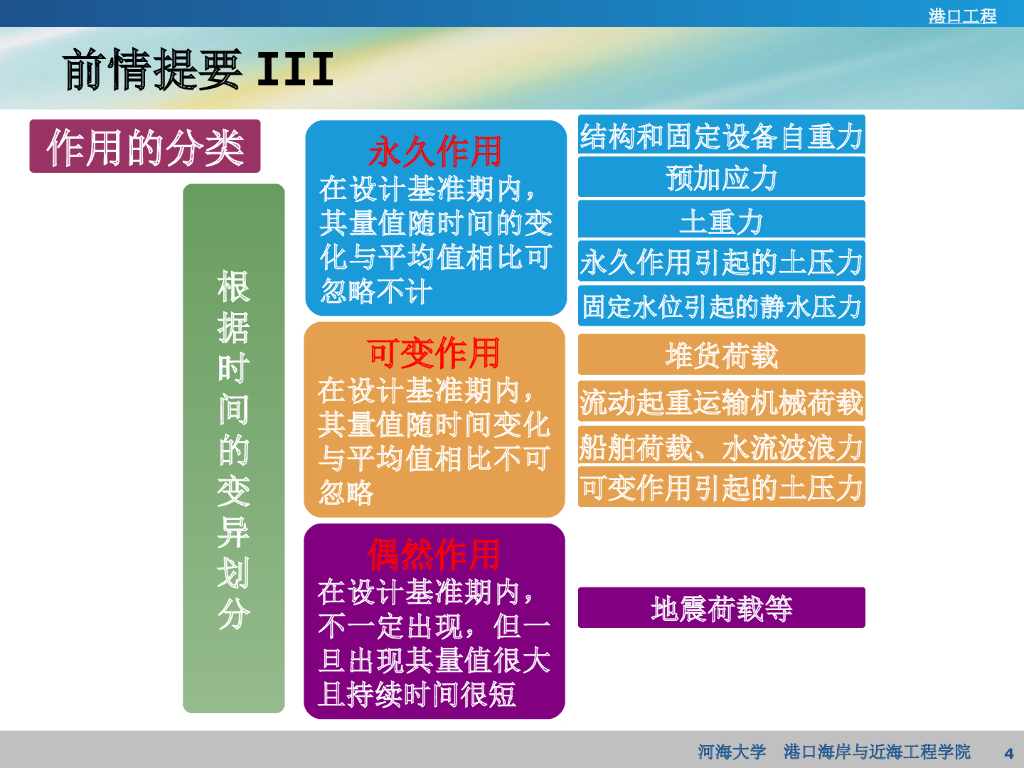 港口工程

前情提要 III

作用的分类

根据时间的变异划分

永久作用
在设计基准期内，其量值随时间的变化与平均值相比可忽略不计

结构和固定设备自重力
预加应力
土重力
永久作用引起的土压力
固定水位引起的静水压力

可变作用
在设计基准期内，其量值随时间变化与平均值相比不可忽略

堆货荷载
流动起重运输机械荷载
船舶荷载、水流波浪力
可变作用引起的土压力

偶然作用
在设计基准期内，不一定出现，但一旦出现其量值很大且持续时间很短

地震荷载等

河海大学　港口海岸与近海工程学院　4